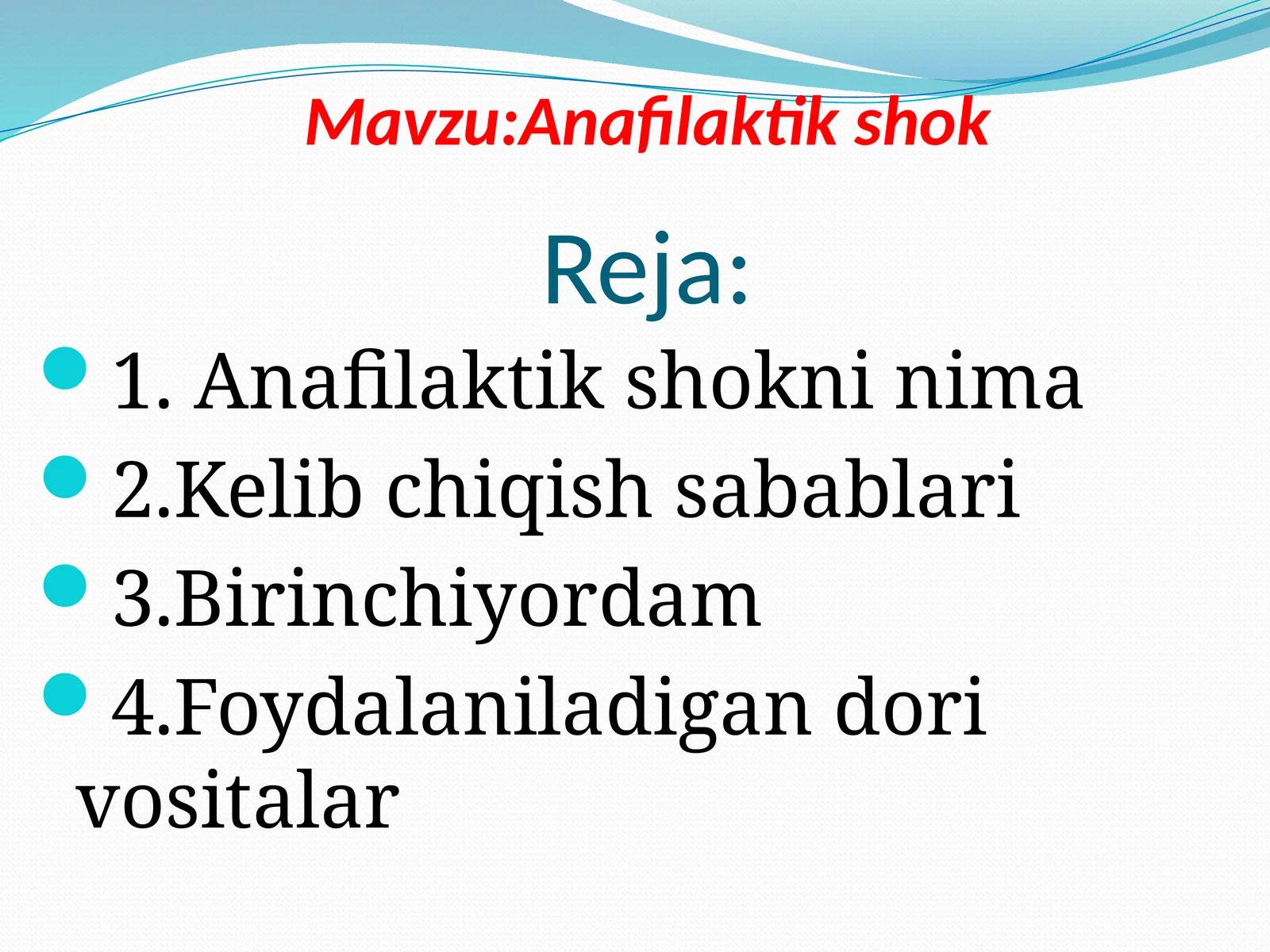 Mavzu:Anafilaktik shok

Reja:

1. Anafilaktik shokni nima

2.Kelib chiqish sabablari

3.Birinchiyordam

4.Foydalaniladigan dori vositalar